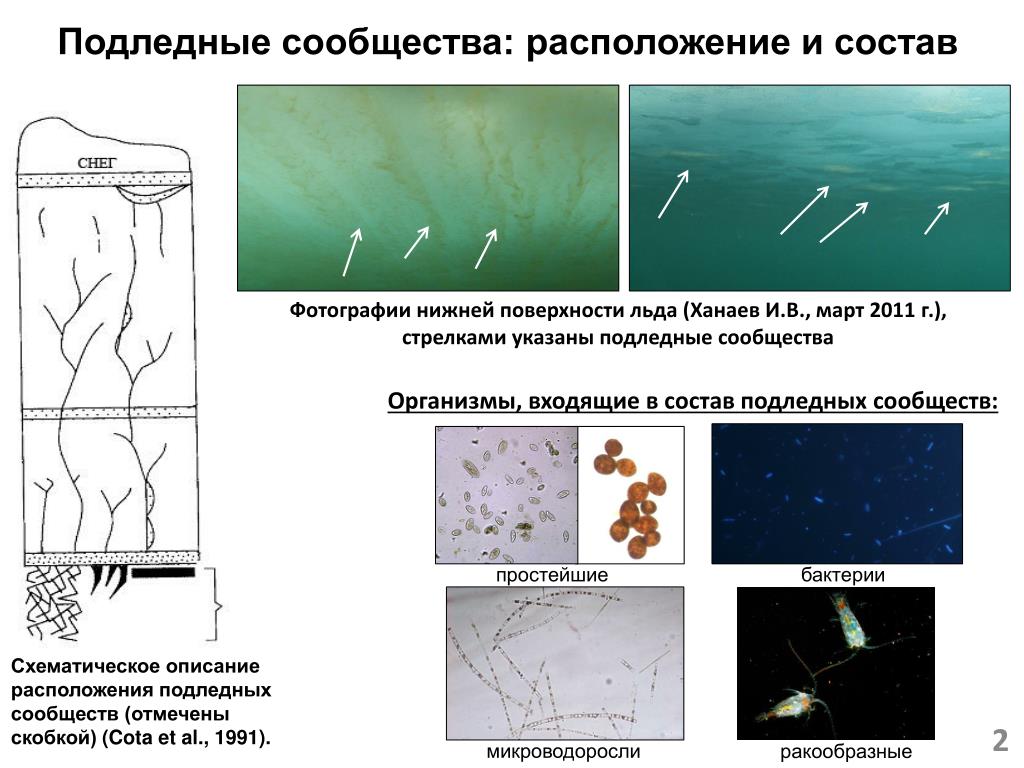 Подледные сообщества: расположение и состав

СНЕГ

Фотографии нижней поверхности льда (Ханаев И.В., март 2011 г.), стрелками указаны подледные сообщества

Организмы, входящие в состав подледных сообществ:

простейшие

бактерии

микроводоросли

ракообразные

Схематическое описание расположения подледных сообществ (отмечены скобкой) (Cota et al., 1991).

2